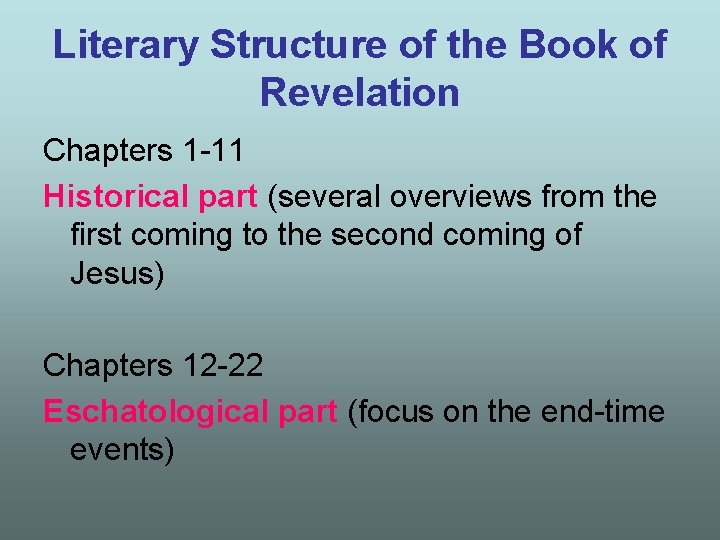 Literary Structure of the Book of Revelation

Chapters 1-11

Historical part (several overviews from the first coming to the second coming of Jesus)

Chapters 12-22

Eschatological part (focus on the end-time events)